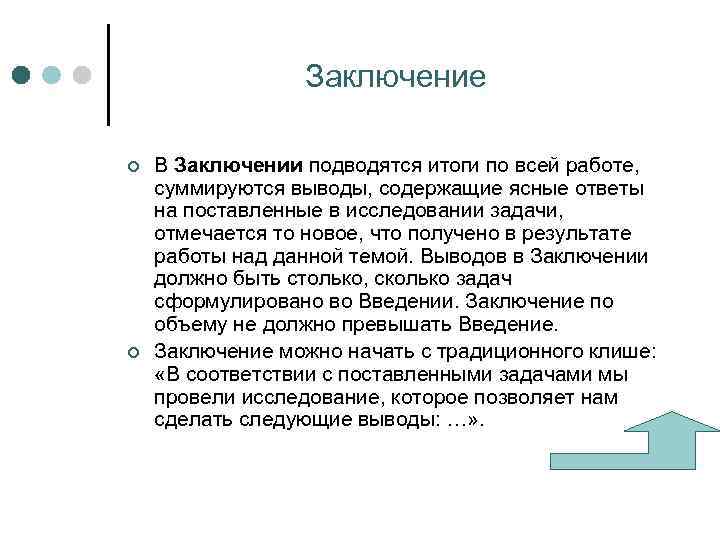 Заключение

В Заключении подводятся итоги по всей работе, суммируются выводы, содержащие ясные ответы на поставленные в исследовании задачи, отмечается то новое, что получено в результате работы над данной темой. Выводов в Заключении должно быть столько, сколько задач сформулировано во Введении. Заключение по объему не должно превышать Введение.

Заключение можно начать с традиционного клише: «В соответствии с поставленными задачами мы провели исследование, которое позволяет нам сделать следующие выводы: …».